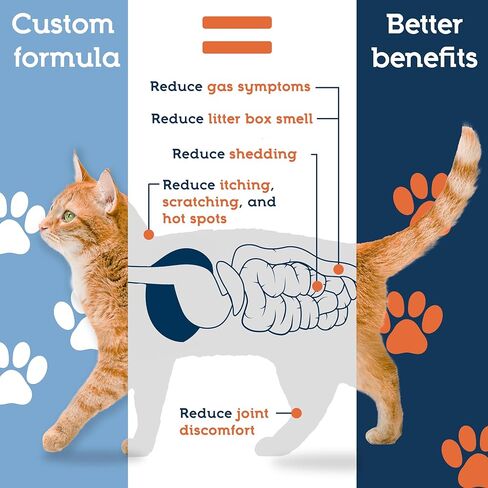 Custom formula

=

Better benefits

Reduce gas symptoms

Reduce litter box smell

Reduce shedding

Reduce itching, scratching, and hot spots

Reduce joint discomfort